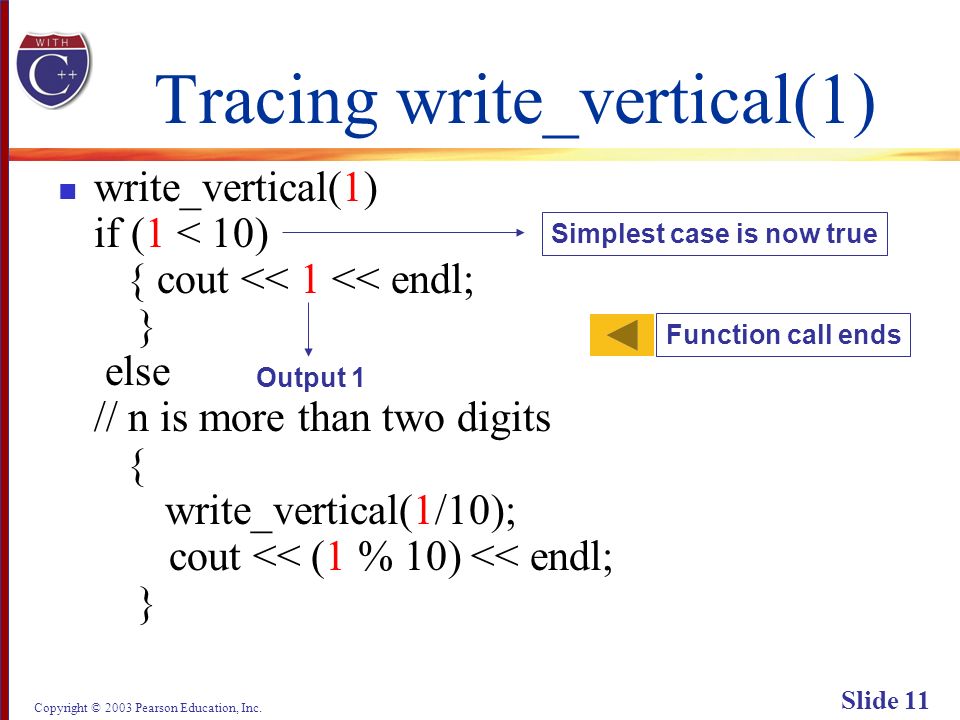 WITH C++

Tracing write_vertical(1)

write_vertical(1)
if (1 < 10)
{ cout << 1 << endl;
}
else
// n is more than two digits
{
write_vertical(1/10);
cout << (1 % 10) << endl;
}

Simplest case is now true

Function call ends

Output 1

Copyright © 2003 Pearson Education, Inc.

Slide 11